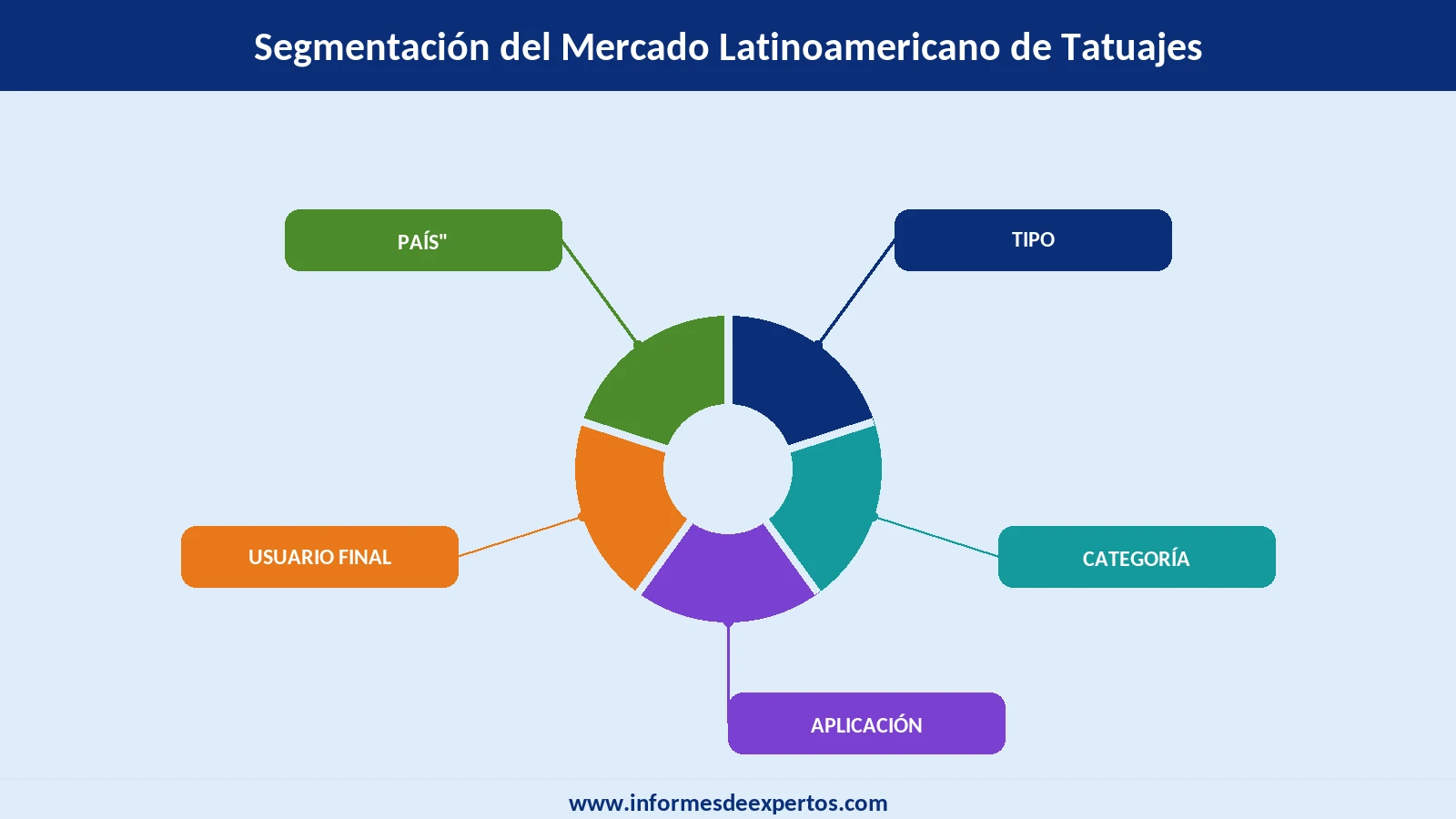 Segmentación del Mercado Latinoamericano de Tatuajes

PAÍS"

TIPO

USUARIO FINAL

CATEGORÍA

APLICACIÓN

www.informesdeexpertos.com